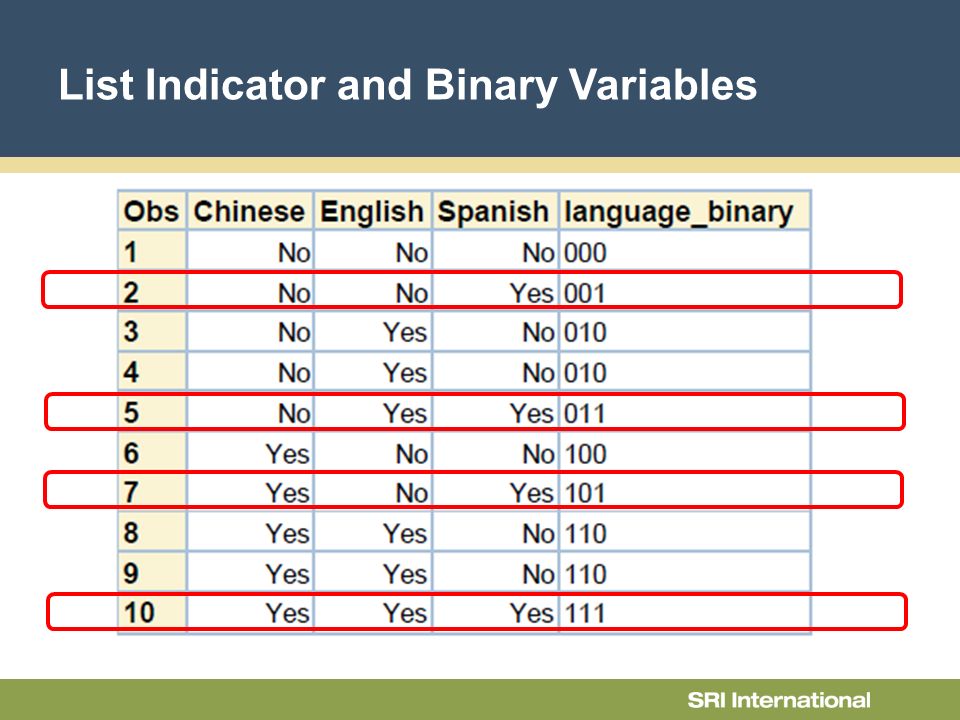 List Indicator and Binary Variables

| Obs | Chinese | English | Spanish | language_binary |
|---|---|---|---|---|
| 1 | No | No | No | 000 |
| 2 | No | No | Yes | 001 |
| 3 | No | Yes | No | 010 |
| 4 | No | Yes | No | 010 |
| 5 | No | Yes | Yes | 011 |
| 6 | Yes | No | No | 100 |
| 7 | Yes | No | Yes | 101 |
| 8 | Yes | Yes | No | 110 |
| 9 | Yes | Yes | No | 110 |
| 10 | Yes | Yes | Yes | 111 |

SRI International